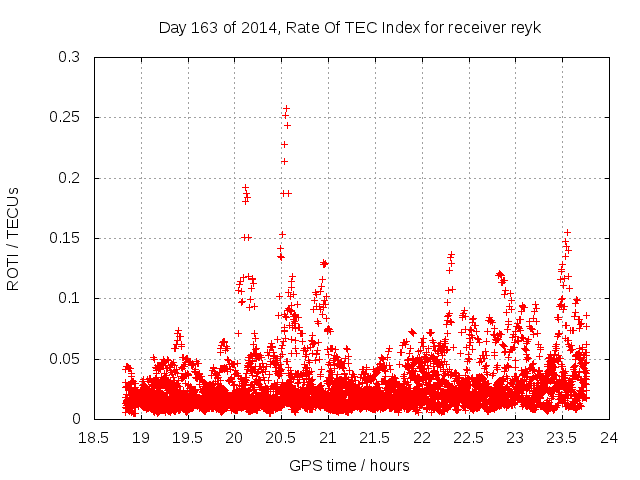 Day 163 of 2014, Rate Of TEC Index for receiver reyk

ROTI / TECUs

0.3
0.25
0.2
0.15
0.1
0.05
0

18.5 19 19.5 20 20.5 21 21.5 22 22.5 23 23.5 24

GPS time / hours